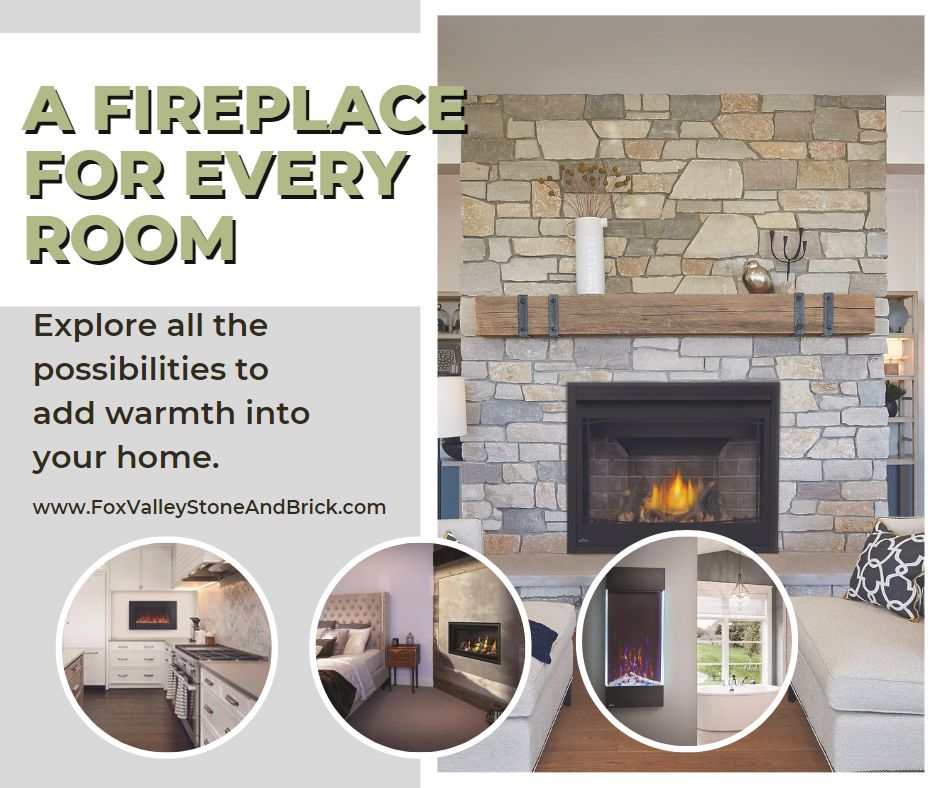 A FIREPLACE FOR EVERY ROOM

Explore all the possibilities to add warmth into your home.

www.FoxValleyStoneAndBrick.com